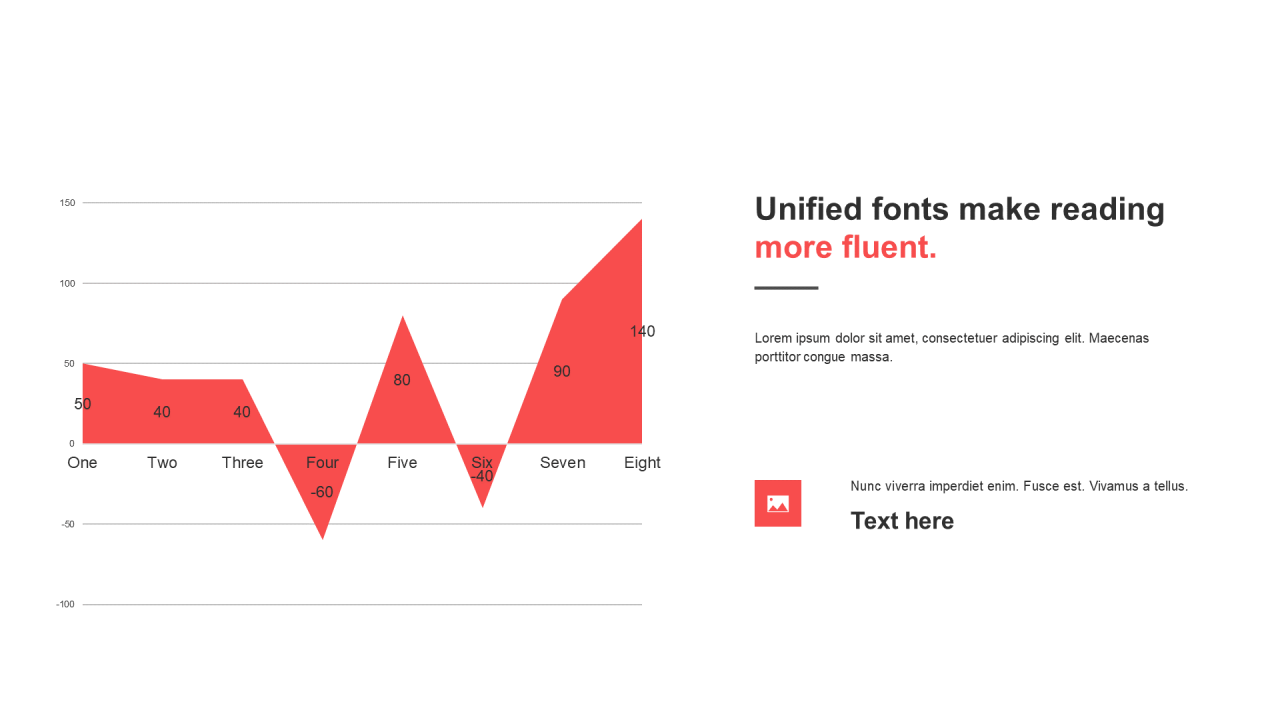 150
100
50
0
-50
-100

50
40
40
-60
80
-40
90
140

One Two Three Four Five Six Seven Eight

Unified fonts make reading more fluent.

Lorem ipsum dolor sit amet, consectetuer adipiscing elit. Maecenas porttitor congue massa.

Nunc viverra imperdiet enim. Fusce est. Vivamus a tellus.

Text here